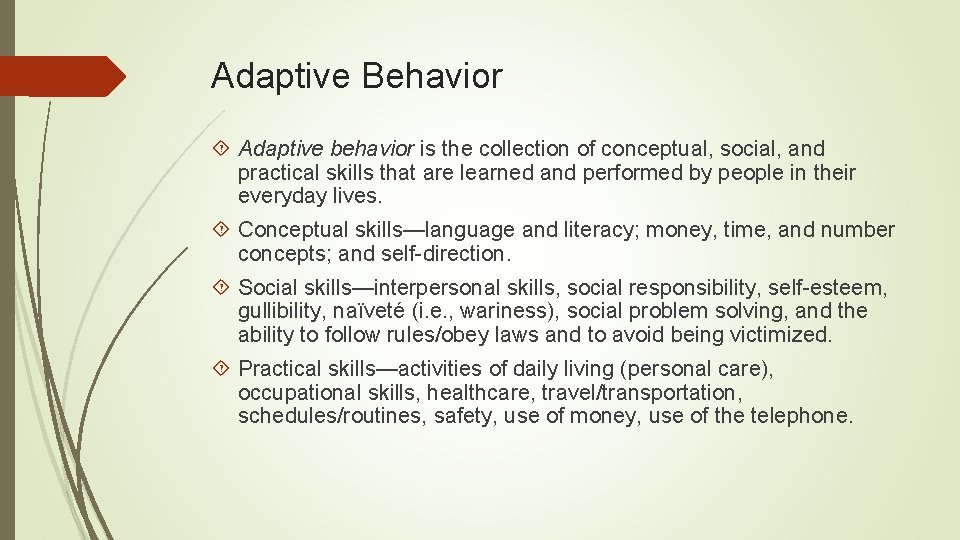 Adaptive Behavior

Adaptive behavior is the collection of conceptual, social, and practical skills that are learned and performed by people in their everyday lives.

Conceptual skills—language and literacy; money, time, and number concepts; and self-direction.

Social skills—interpersonal skills, social responsibility, self-esteem, gullibility, naïveté (i.e., wariness), social problem solving, and the ability to follow rules/obey laws and to avoid being victimized.

Practical skills—activities of daily living (personal care), occupational skills, healthcare, travel/transportation, schedules/routines, safety, use of money, use of the telephone.